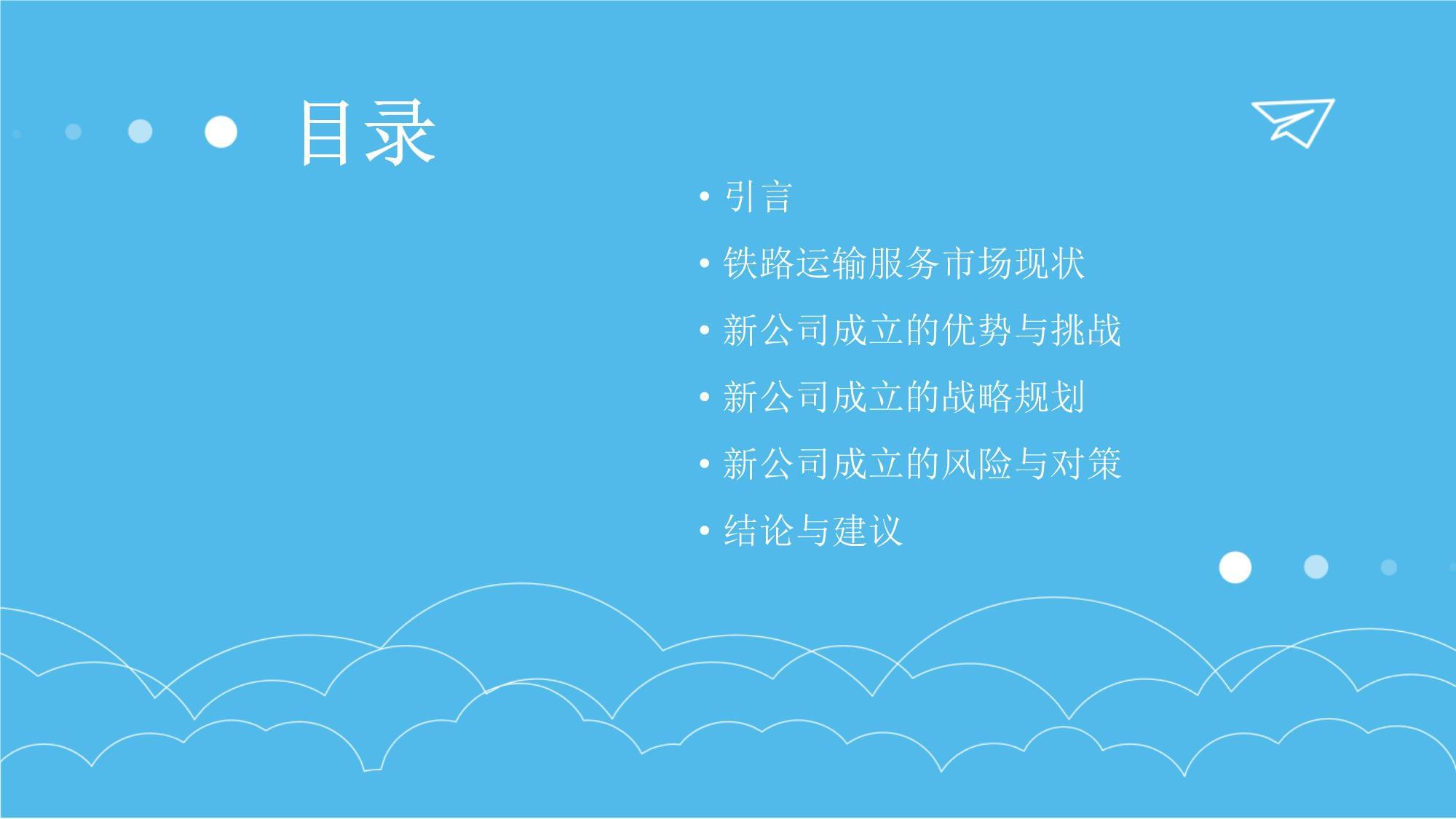 目录

• 引言
• 铁路运输服务市场现状
• 新公司成立的优势与挑战
• 新公司成立的战略规划
• 新公司成立的风险与对策
• 结论与建议